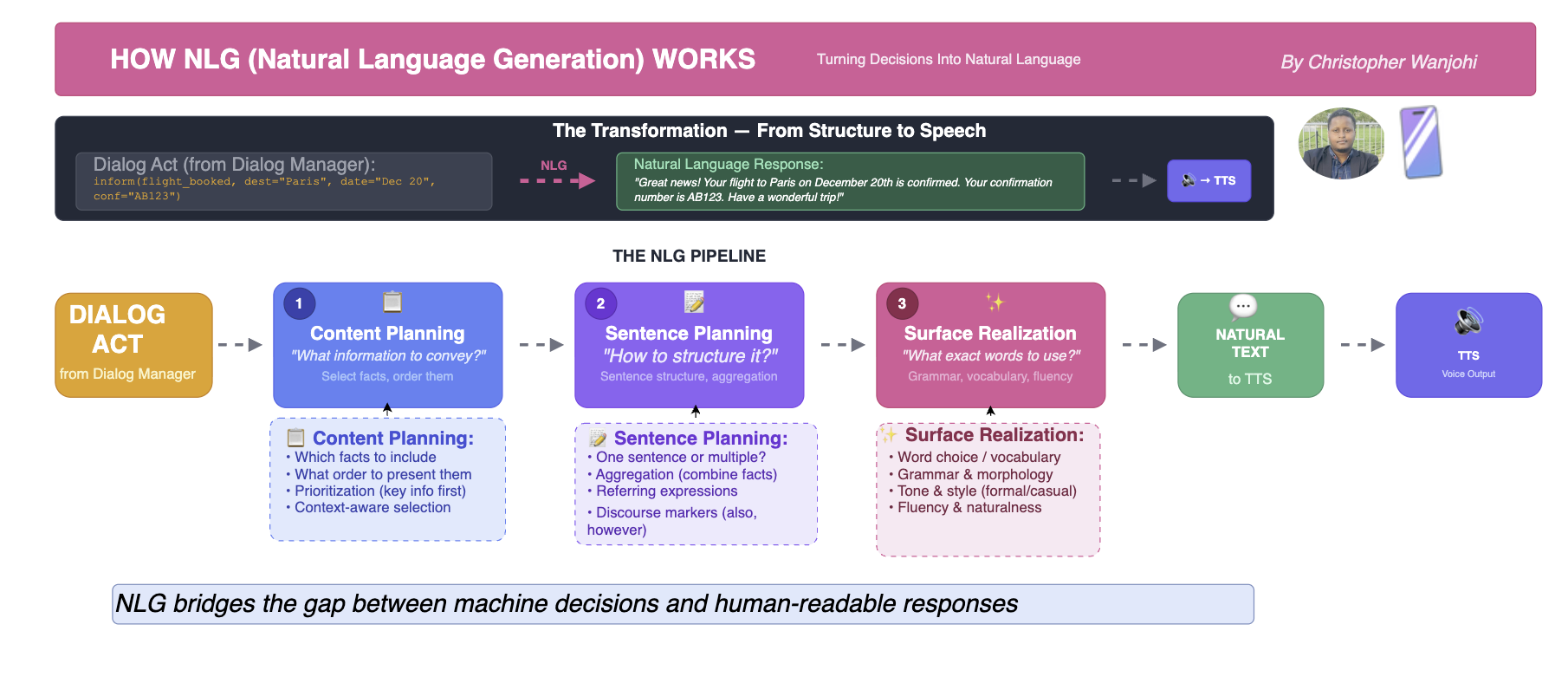 HOW NLG (Natural Language Generation) WORKS

Turning Decisions Into Natural Language

By Christopher Wanjohi

The Transformation — From Structure to Speech

Dialog Act (from Dialog Manager):
inform(flight_booked, dest="Paris", date="Dec 20", conf="AB123")

NLG

Natural Language Response:
"Great news! Your flight to Paris on December 20th is confirmed. Your confirmation number is AB123. Have a wonderful trip!"

→ TTS

THE NLG PIPELINE

DIALOG ACT
from Dialog Manager

1
Content Planning
"What information to convey?"
Select facts, order them

2
Sentence Planning
"How to structure it?"
Sentence structure, aggregation

3
Surface Realization
"What exact words to use?"
Grammar, vocabulary, fluency

NATURAL TEXT
to TTS

TTS
Voice Output

Content Planning:
• Which facts to include
• What order to present them
• Prioritization (key info first)
• Context-aware selection

Sentence Planning:
• One sentence or multiple?
• Aggregation (combine facts)
• Referring expressions
• Discourse markers (also, however)

Surface Realization:
• Word choice / vocabulary
• Grammar & morphology
• Tone & style (formal/casual)
• Fluency & naturalness

NLG bridges the gap between machine decisions and human-readable responses